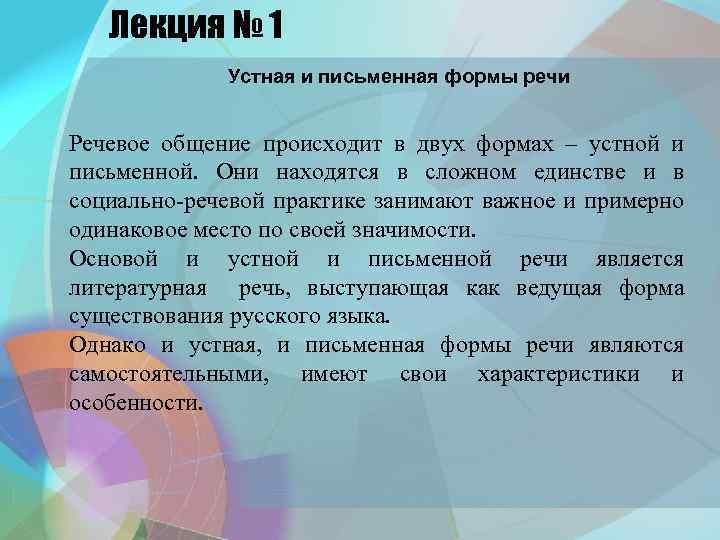 Лекция № 1

Устная и письменная формы речи

Речевое общение происходит в двух формах – устной и письменной. Они находятся в сложном единстве и в социально-речевой практике занимают важное и примерно одинаковое место по своей значимости.

Основой и устной и письменной речи является литературная речь, выступающая как ведущая форма существования русского языка.

Однако и устная, и письменная формы речи являются самостоятельными, имеют свои характеристики и особенности.